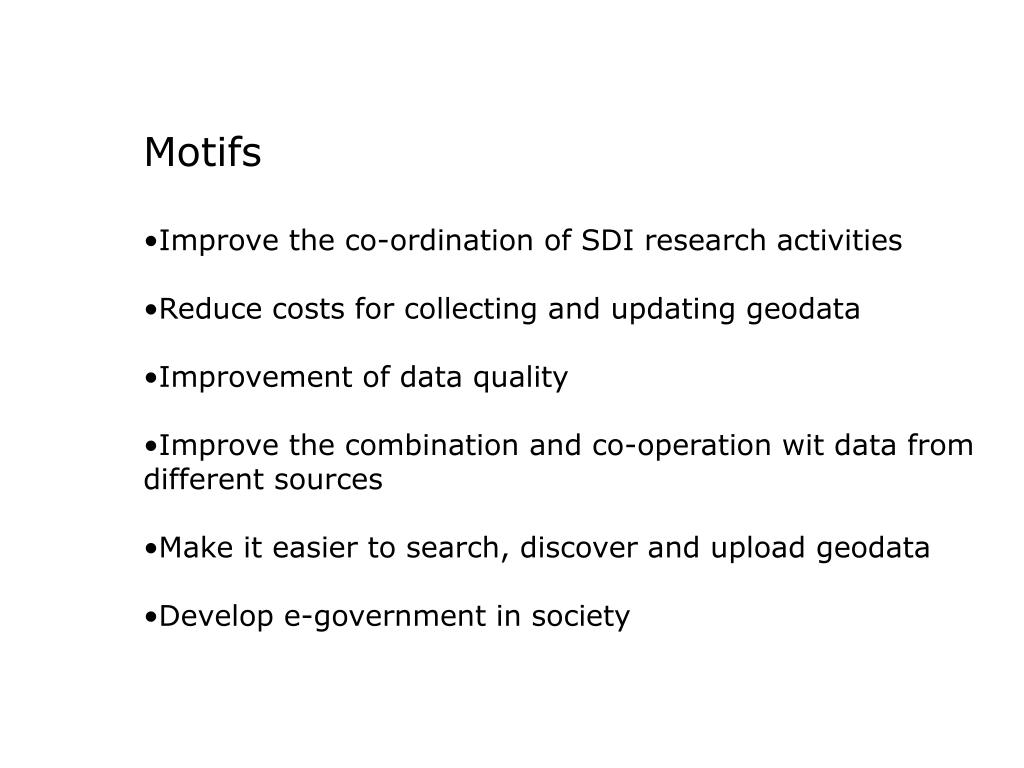 Motifs

•Improve the co-ordination of SDI research activities

•Reduce costs for collecting and updating geodata

•Improvement of data quality

•Improve the combination and co-operation wit data from different sources

•Make it easier to search, discover and upload geodata

•Develop e-government in society